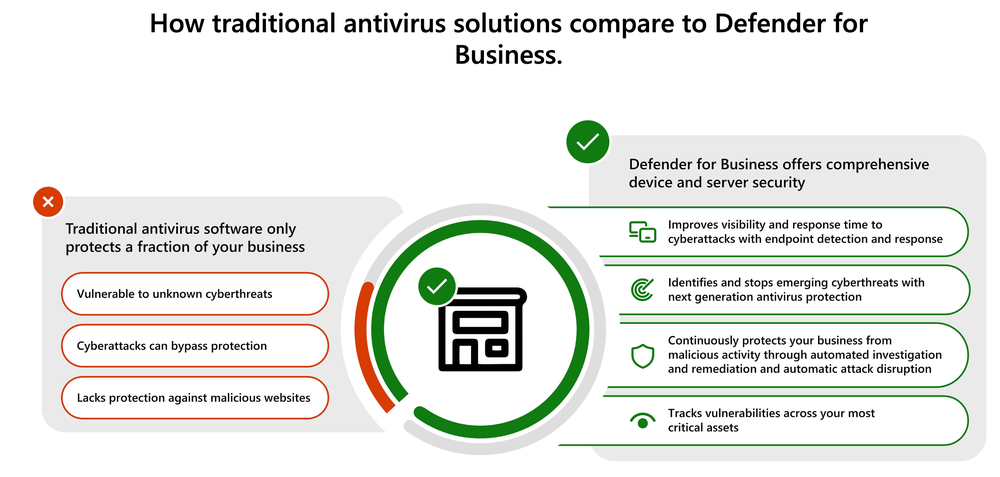 How traditional antivirus solutions compare to Defender for Business.

Traditional antivirus software only protects a fraction of your business

Vulnerable to unknown cyberthreats

Cyberattacks can bypass protection

Lacks protection against malicious websites

Defender for Business offers comprehensive device and server security

Improves visibility and response time to cyberattacks with endpoint detection and response

Identifies and stops emerging cyberthreats with next generation antivirus protection

Continuously protects your business from malicious activity through automated investigation and remediation and automatic attack disruption

Tracks vulnerabilities across your most critical assets